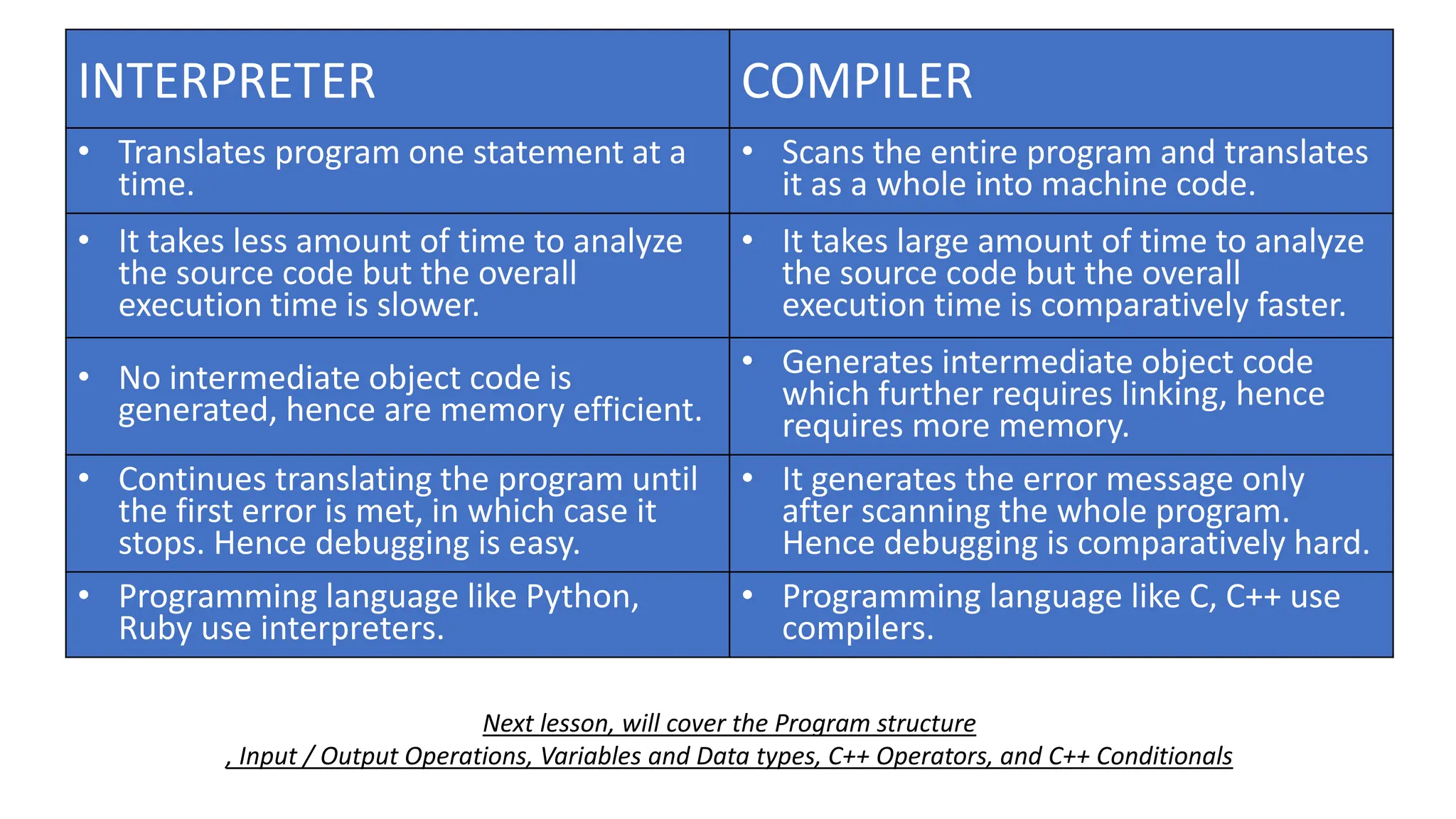 | INTERPRETER | COMPILER |
|---|---|
| • Translates program one statement at a time. | • Scans the entire program and translates it as a whole into machine code. |
| • It takes less amount of time to analyze the source code but the overall execution time is slower. | • It takes large amount of time to analyze the source code but the overall execution time is comparatively faster. |
| • No intermediate object code is generated, hence are memory efficient. | • Generates intermediate object code which further requires linking, hence requires more memory. |
| • Continues translating the program until the first error is met, in which case it stops. Hence debugging is easy. | • It generates the error message only after scanning the whole program. Hence debugging is comparatively hard. |
| • Programming language like Python, Ruby use interpreters. | • Programming language like C, C++ use compilers. |

Next lesson, will cover the Program structure
, Input / Output Operations, Variables and Data types, C++ Operators, and C++ Conditionals